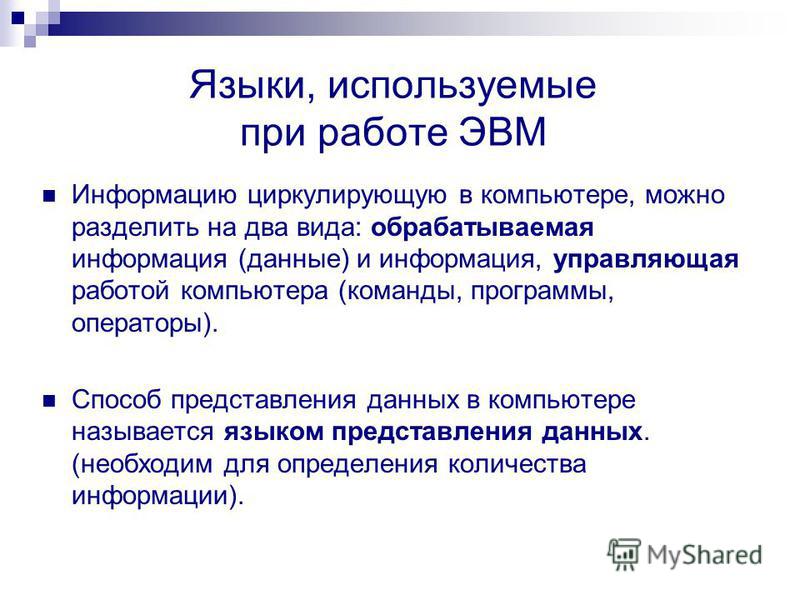 Языки, используемые при работе ЭВМ

Информацию циркулирующую в компьютере, можно разделить на два вида: обрабатываемая информация (данные) и информация, управляющая работой компьютера (команды, программы, операторы).

Способ представления данных в компьютере называется языком представления данных. (необходим для определения количества информации).

MyShared